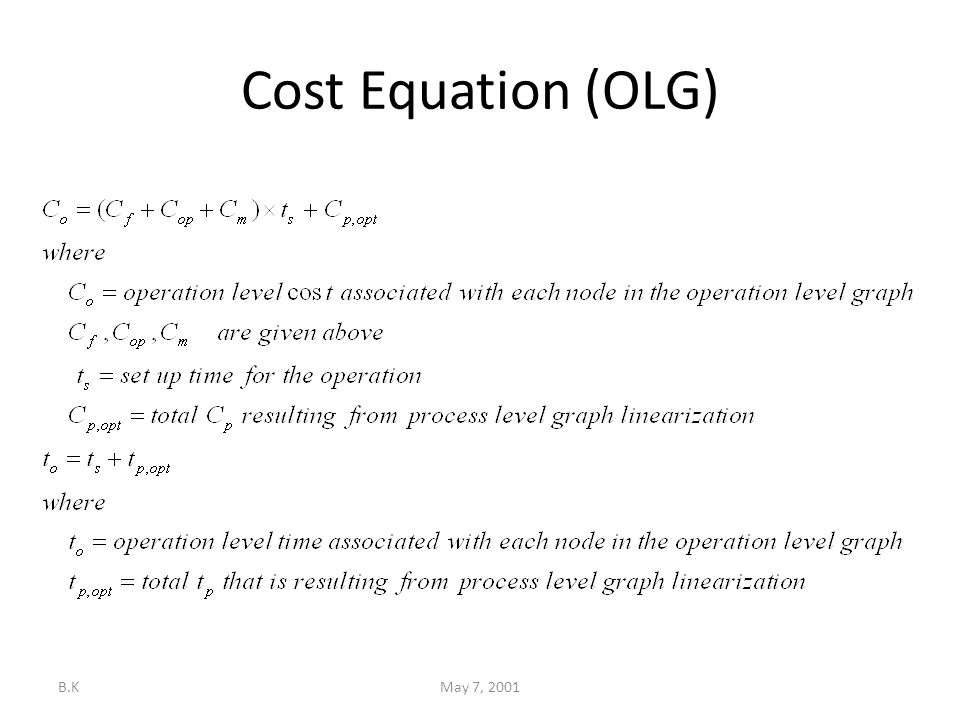 Cost Equation (OLG)

$C_o = (C_f + C_{op} + C_m) \times t_s + C_{p,opt}$

where

$C_o$ = operation level cost associated with each node in the operation level graph

$C_f, C_{op}, C_m$ are given above

$t_s$ = set up time for the operation

$C_{p,opt}$ = total $C_p$ resulting from process level graph linearization

$t_o = t_s + t_{p,opt}$

where

$t_o$ = operation level time associated with each node in the operation level graph

$t_{p,opt}$ = total $t_p$ that is resulting from process level graph linearization

B.K

May 7, 2001